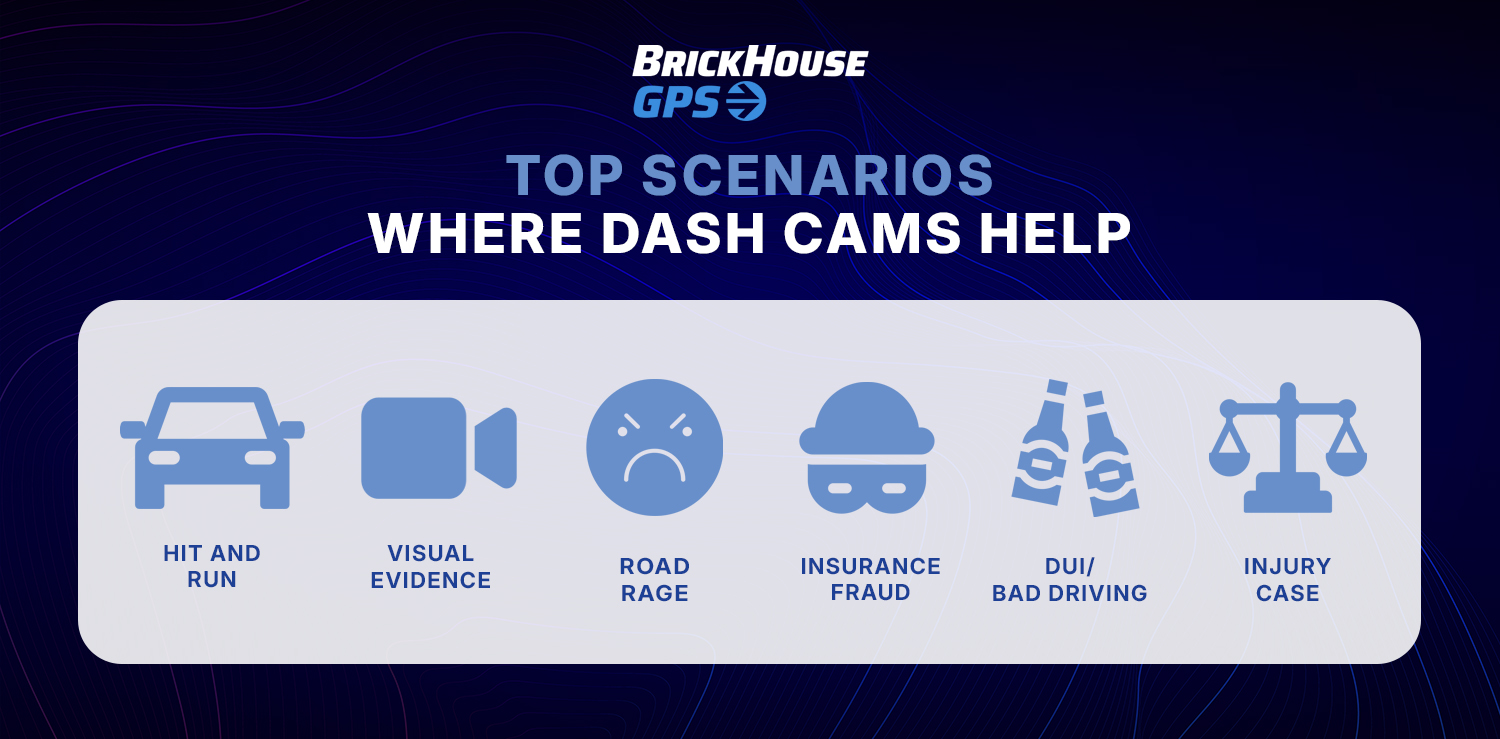 BRICKHOUSE GPS

TOP SCENARIOS
WHERE DASH CAMS HELP

HIT AND RUN

VISUAL EVIDENCE

ROAD RAGE

INSURANCE FRAUD

DUI/ BAD DRIVING

INJURY CASE